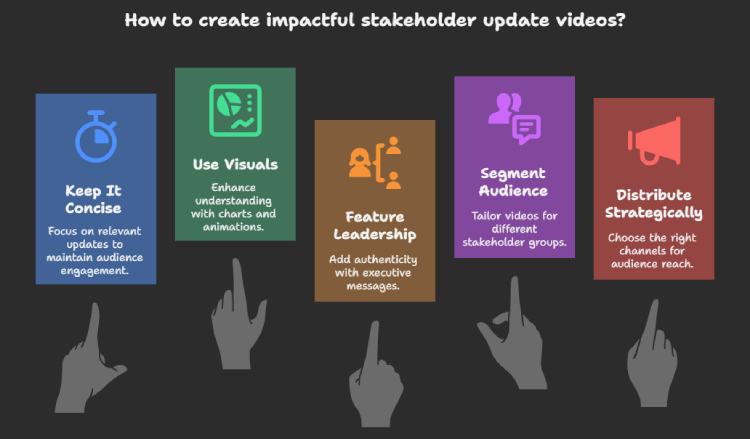 How to create impactful stakeholder update videos?

Keep It Concise

Focus on relevant updates to maintain audience engagement.

Use Visuals

Enhance understanding with charts and animations.

Feature Leadership

Add authenticity with executive messages.

Segment Audience

Tailor videos for different stakeholder groups.

Distribute Strategically

Choose the right channels for audience reach.